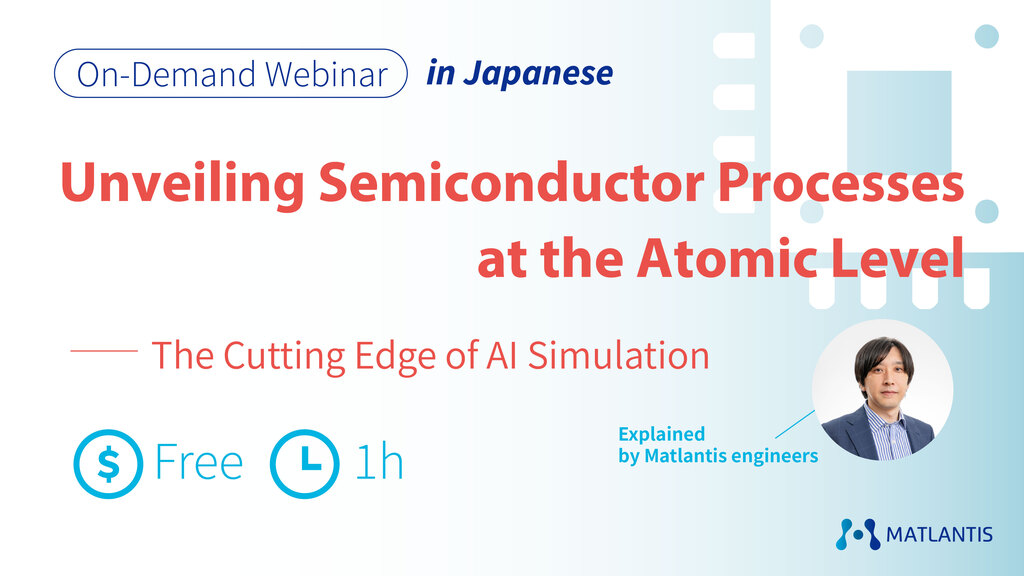 On-Demand Webinar in Japanese

Unveiling Semiconductor Processes at the Atomic Level

The Cutting Edge of AI Simulation

$ Free 1h

Explained by Matlantis engineers

MATLANTIS